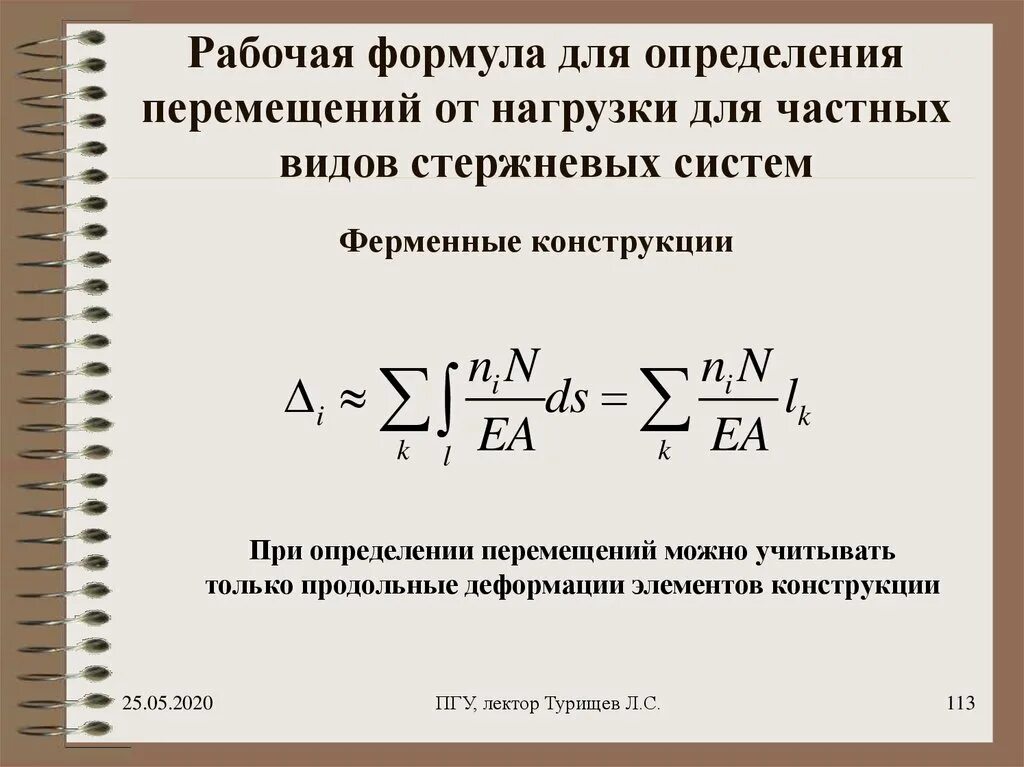 Рабочая формула для определения перемещений от нагрузки для частных видов стержневых систем

Ферменные конструкции

$\Delta_i \approx \sum_k \int_l \frac{n_i N}{EA} ds = \sum_k \frac{n_i N}{EA} l_k$

При определении перемещений можно учитывать только продольные деформации элементов конструкции

25.05.2020

ПГУ, лектор Турищев Л.С.

113